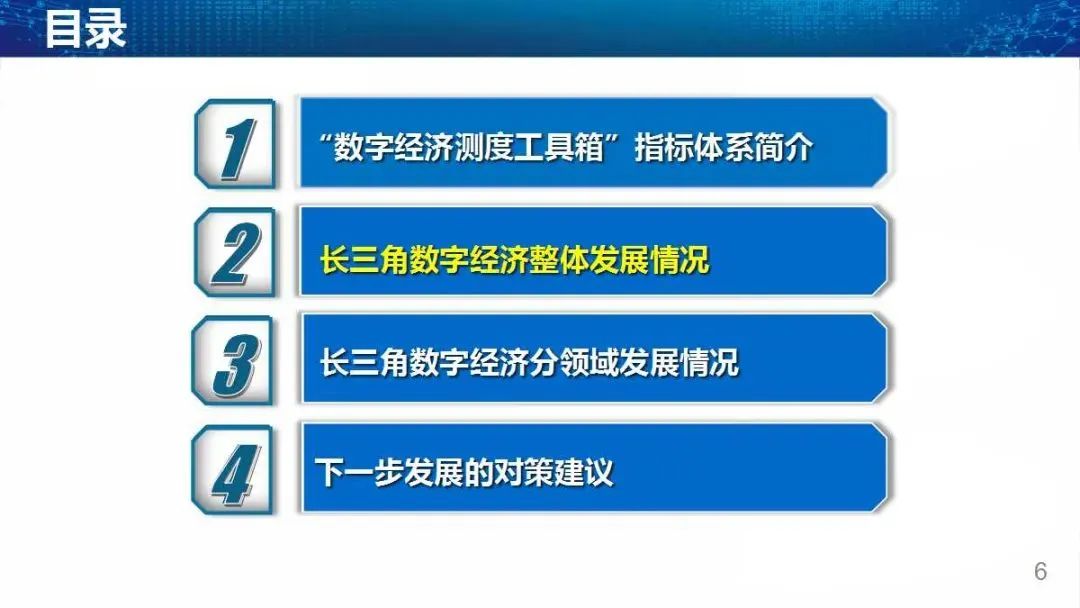 目录

1 “数字经济测度工具箱”指标体系简介

2 长三角数字经济整体发展情况

3 长三角数字经济分领域发展情况

4 下一步发展的对策建议

6